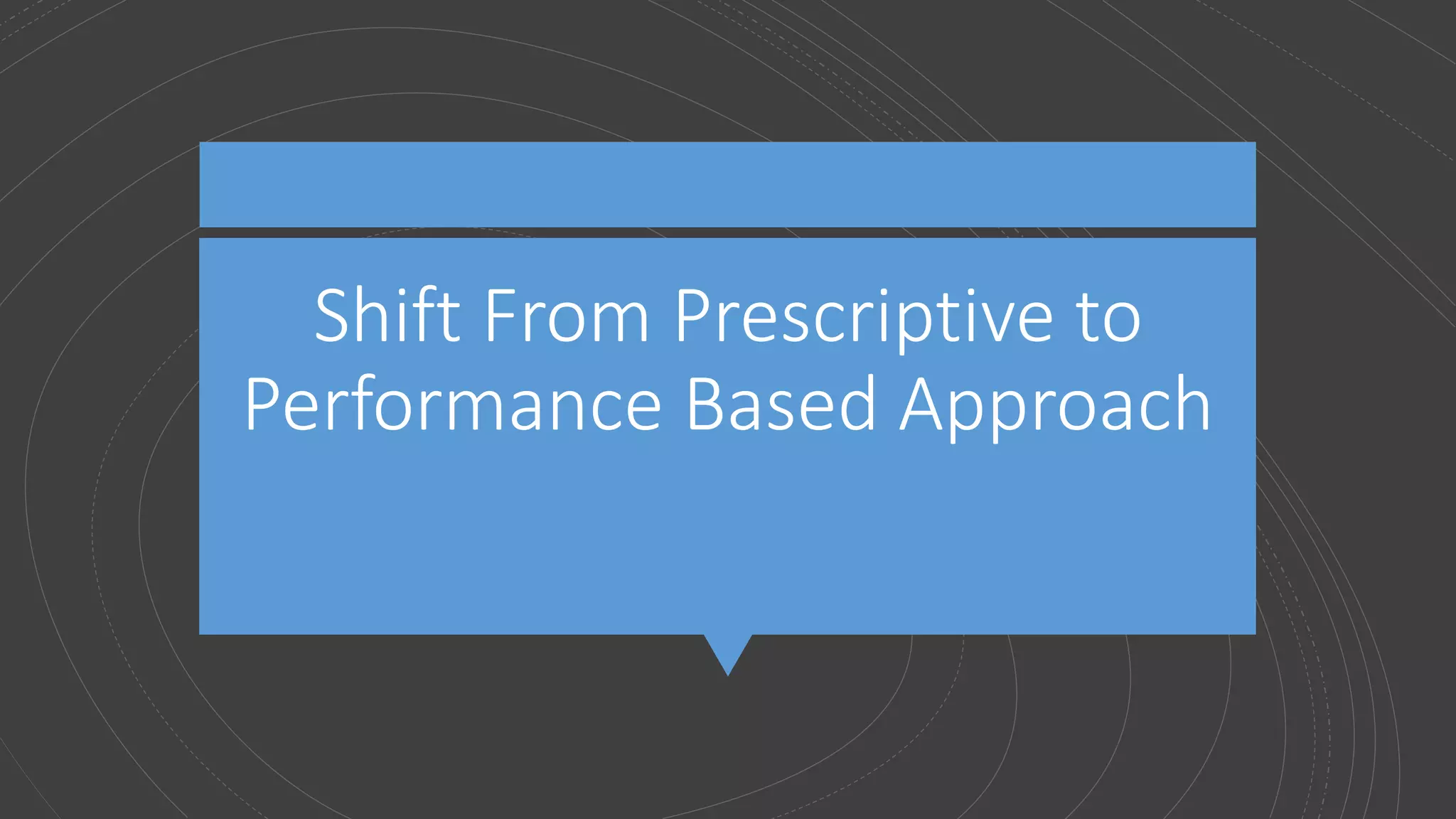 Shift From Prescriptive to Performance Based Approach